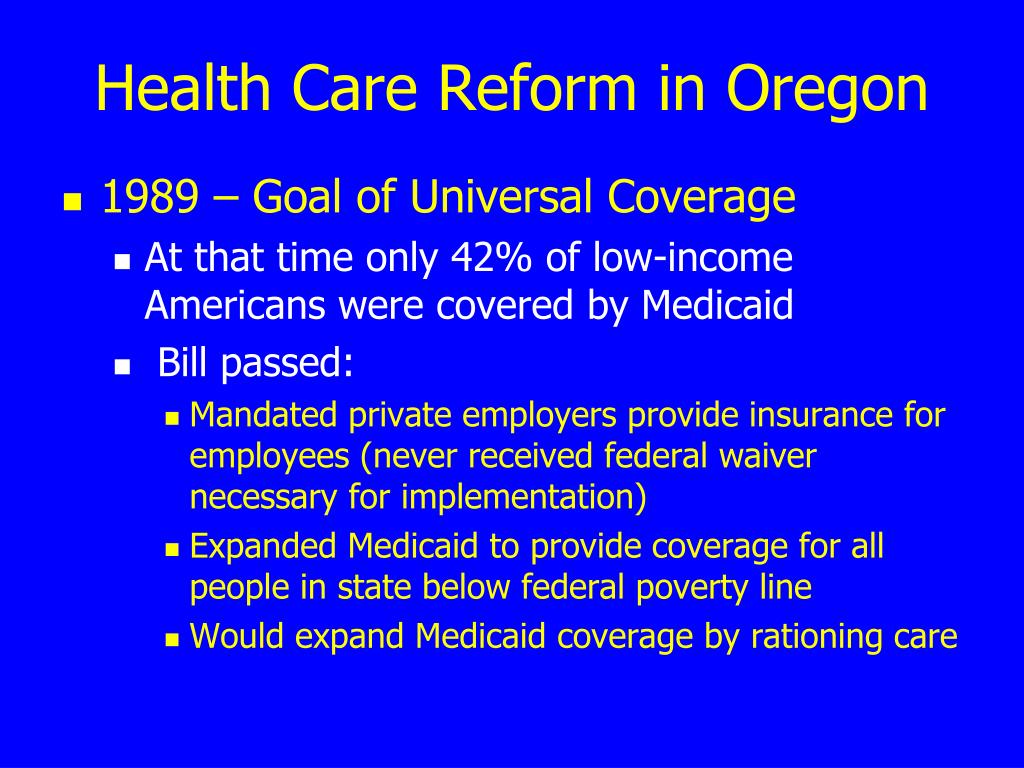 Health Care Reform in Oregon

- 1989 – Goal of Universal Coverage
  - At that time only 42% of low-income Americans were covered by Medicaid
  - Bill passed:
    - Mandated private employers provide insurance for employees (never received federal waiver necessary for implementation)
    - Expanded Medicaid to provide coverage for all people in state below federal poverty line
    - Would expand Medicaid coverage by rationing care